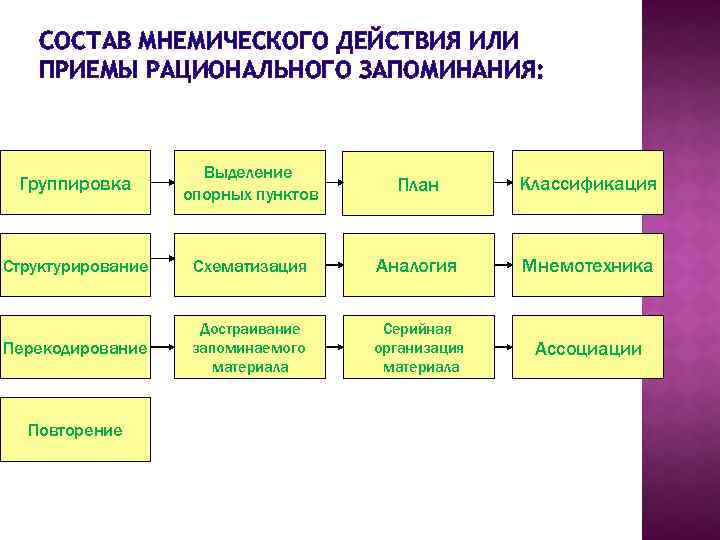 СОСТАВ МНЕМИЧЕСКОГО ДЕЙСТВИЯ ИЛИ ПРИЕМЫ РАЦИОНАЛЬНОГО ЗАПОМИНАНИЯ:

Группировка

Выделение опорных пунктов

План

Классификация

Структурирование

Схематизация

Аналогия

Мнемотехника

Перекодирование

Достраивание запоминаемого материала

Серийная организация материала

Ассоциации

Повторение